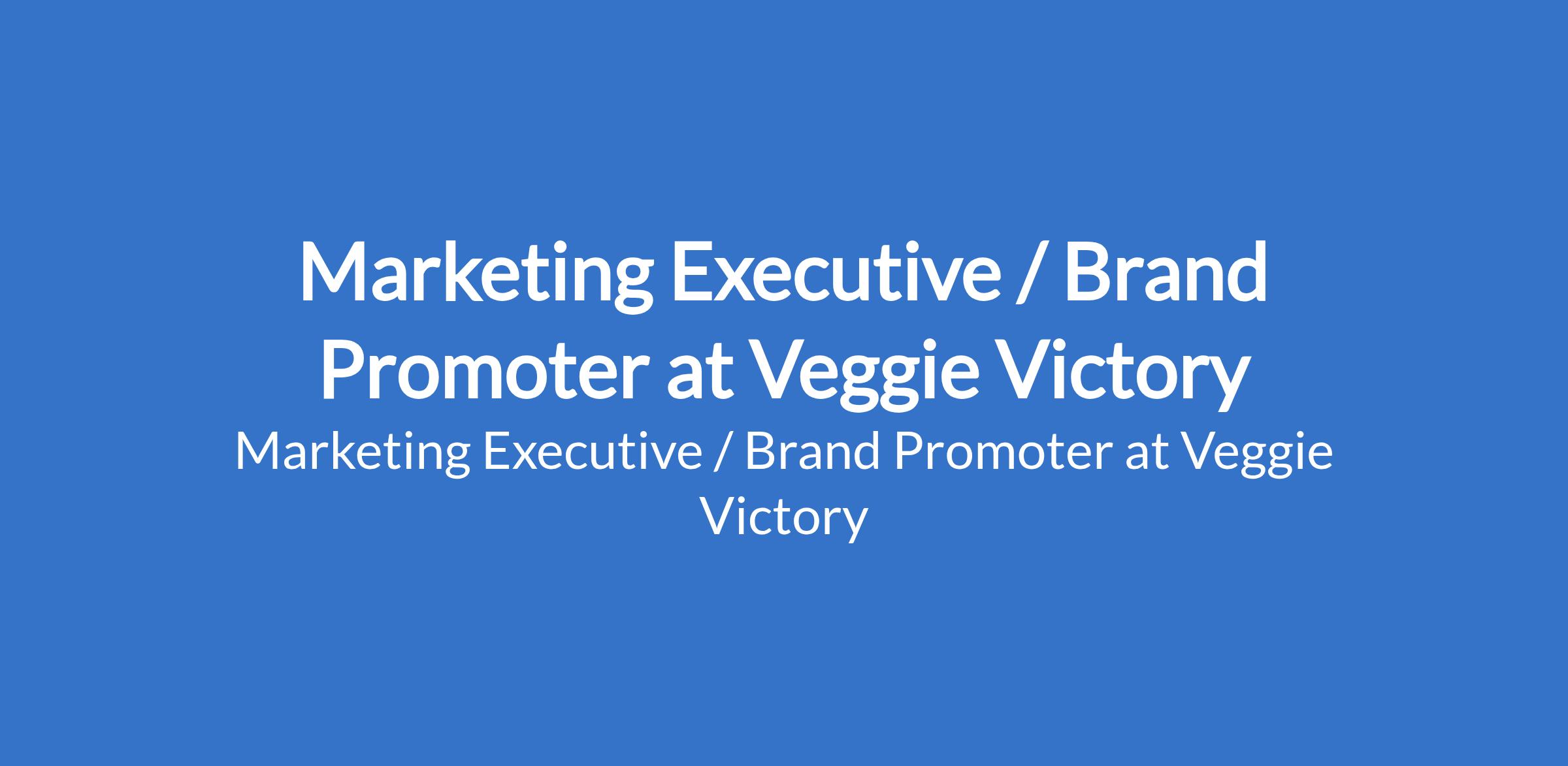 Marketing Executive / Brand Promoter at Veggie Victory

Marketing Executive / Brand Promoter at Veggie Victory